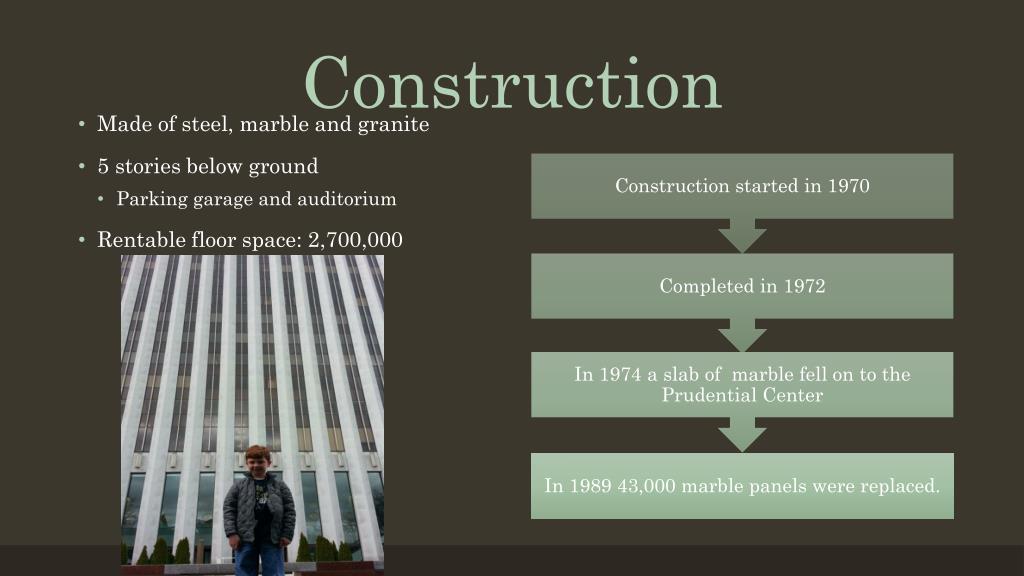 Construction

• Made of steel, marble and granite
• 5 stories below ground
  • Parking garage and auditorium
• Rentable floor space: 2,700,000

Construction started in 1970

Completed in 1972

In 1974 a slab of marble fell on to the Prudential Center

In 1989 43,000 marble panels were replaced.